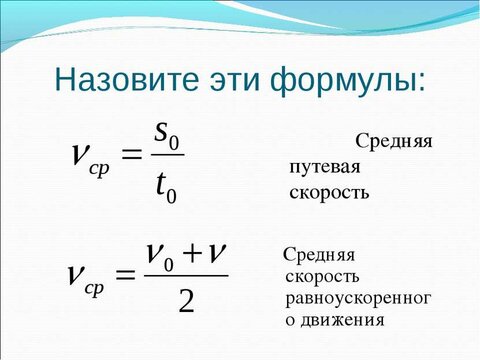 Назовите эти формулы:

$v_{cp} = \frac{s_0}{t_0}$

Средняя путевая скорость

$v_{cp} = \frac{v_0 + v}{2}$

Средняя скорость равноускоренного движения